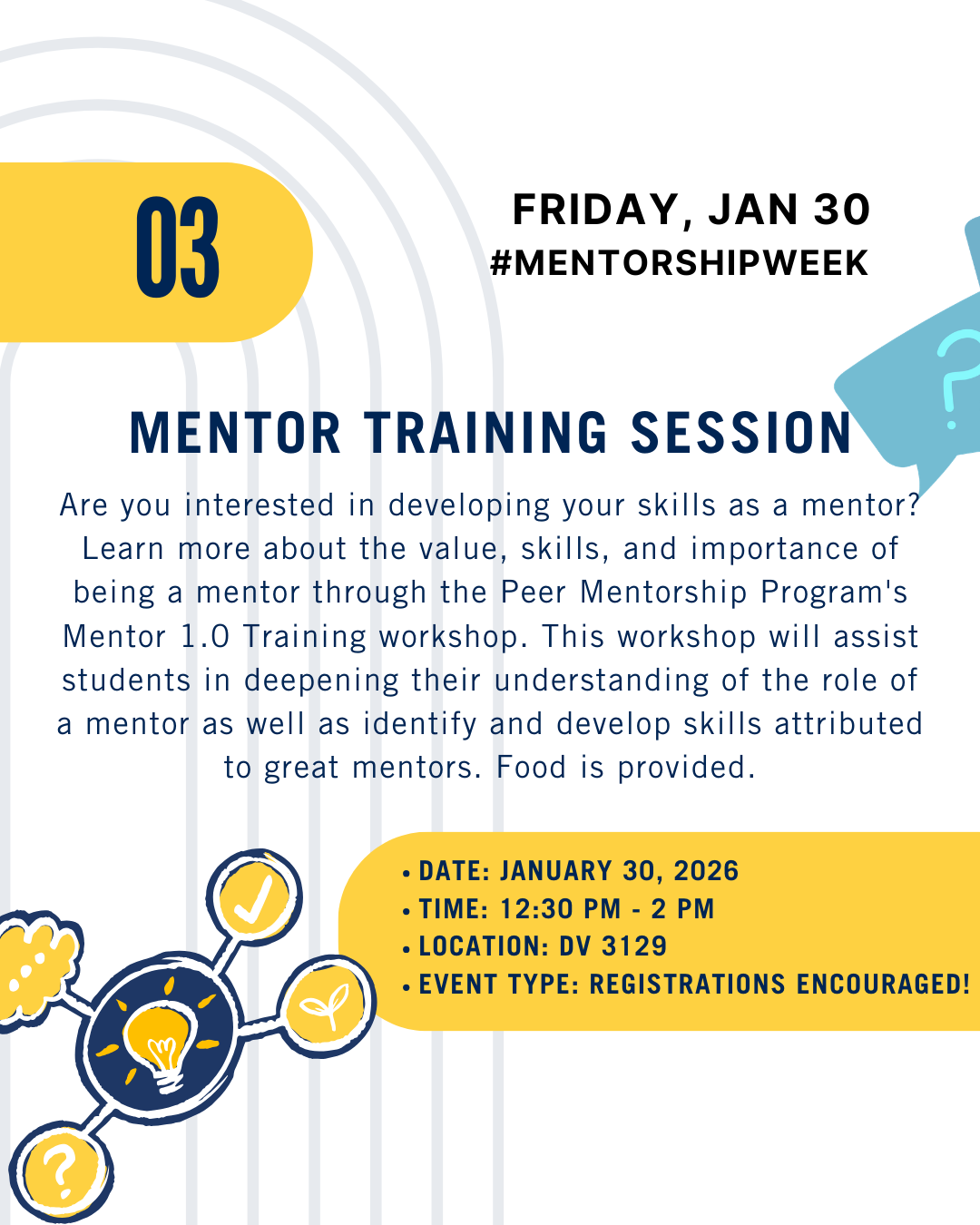 03

FRIDAY, JAN 30
#MENTORSHIPWEEK

MENTOR TRAINING SESSION

Are you interested in developing your skills as a mentor? Learn more about the value, skills, and importance of being a mentor through the Peer Mentorship Program's Mentor 1.0 Training workshop. This workshop will assist students in deepening their understanding of the role of a mentor as well as identify and develop skills attributed to great mentors. Food is provided.

• DATE: JANUARY 30, 2026
• TIME: 12:30 PM - 2 PM
• LOCATION: DV 3129
• EVENT TYPE: REGISTRATIONS ENCOURAGED!